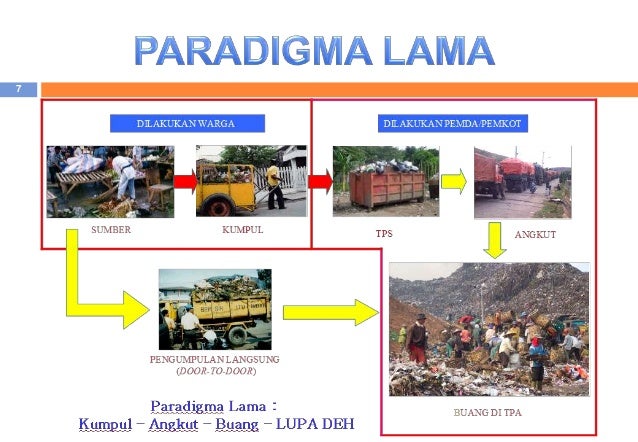 PARADIGMA LAMA

7

DILAKUKAN WARGA

DILAKUKAN PEMDA/PEMKOT

SUMBER

KUMPUL

TPS

ANGKUT

PENGUMPULAN LANGSUNG (DOOR-TO-DOOR)

BUANG DI TPA

Paradigma Lama :
Kumpul – Angkut – Buang – LUPA DEH